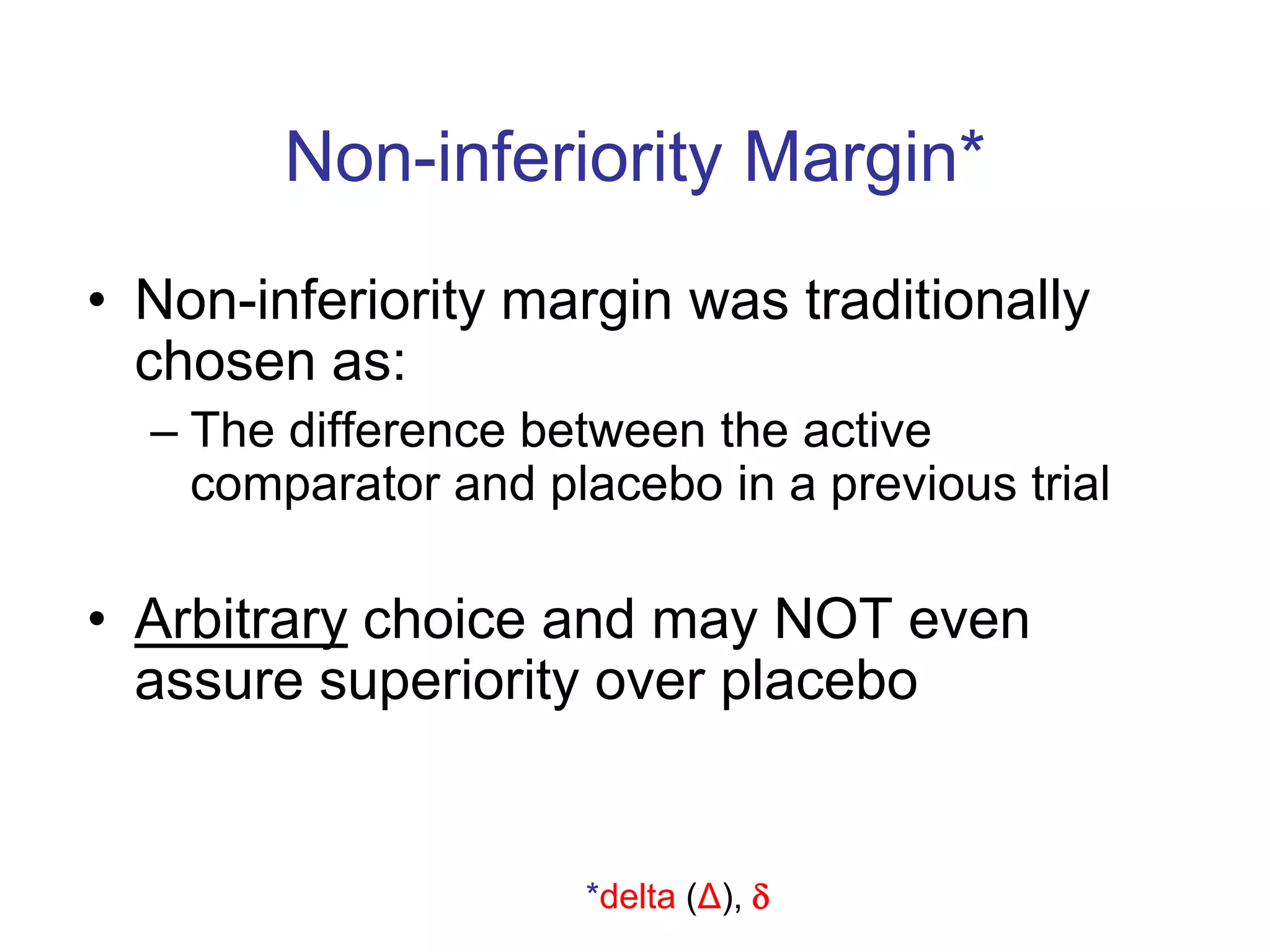 Non-inferiority Margin*

• Non-inferiority margin was traditionally chosen as:
– The difference between the active comparator and placebo in a previous trial

• Arbitrary choice and may NOT even assure superiority over placebo

*delta (Δ), δ